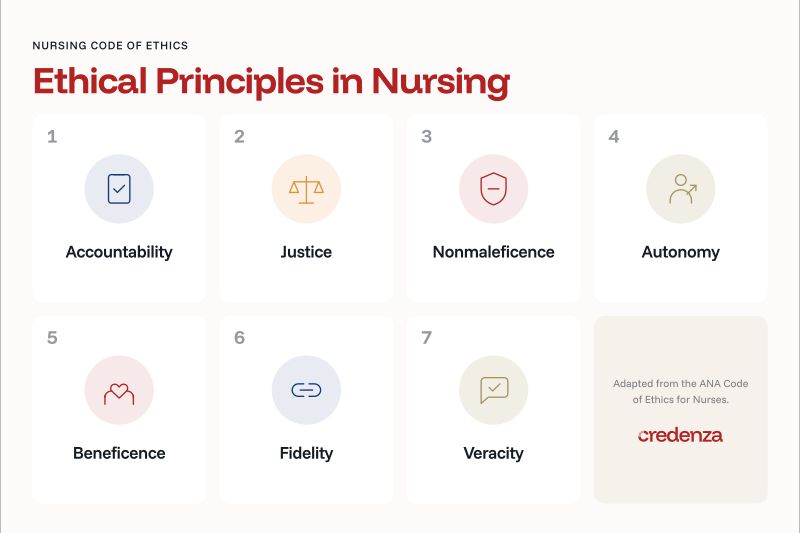 NURSING CODE OF ETHICS

Ethical Principles in Nursing

1
Accountability

2
Justice

3
Nonmaleficence

4
Autonomy

5
Beneficence

6
Fidelity

7
Veracity

Adapted from the ANA Code of Ethics for Nurses.

credenza